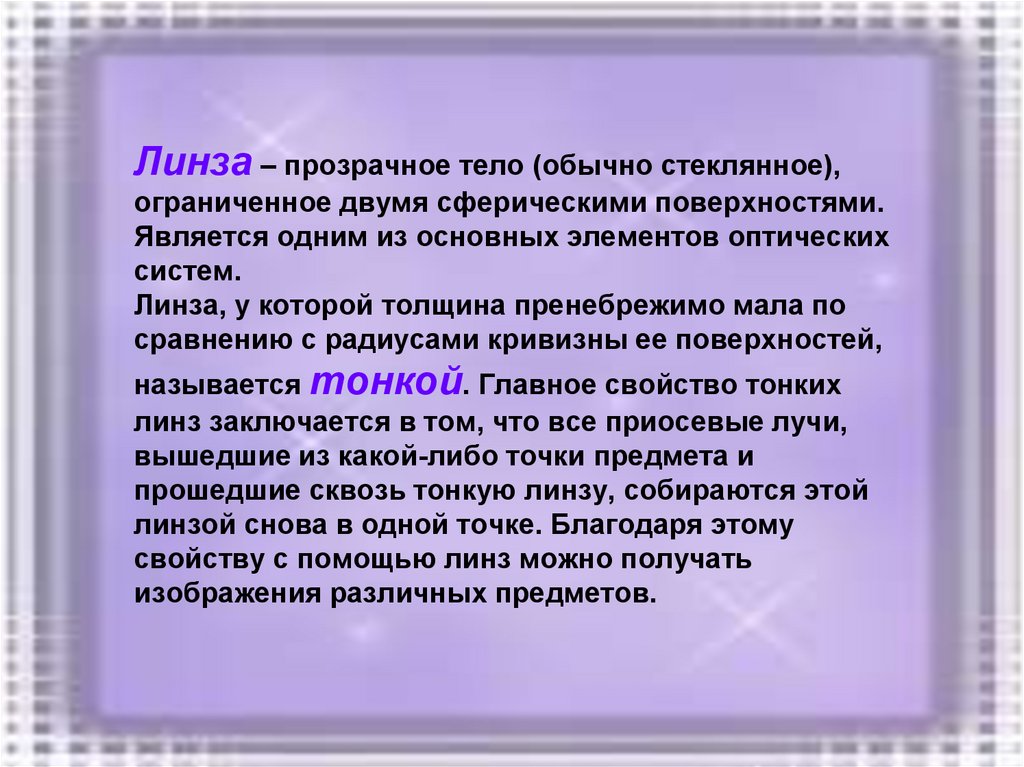 Линза – прозрачное тело (обычно стеклянное), ограниченное двумя сферическими поверхностями. Является одним из основных элементов оптических систем.
Линза, у которой толщина пренебрежимо мала по сравнению с радиусами кривизны ее поверхностей, называется тонкой. Главное свойство тонких линз заключается в том, что все приосевые лучи, вышедшие из какой-либо точки предмета и прошедшие сквозь тонкую линзу, собираются этой линзой снова в одной точке. Благодаря этому свойству с помощью линз можно получать изображения различных предметов.